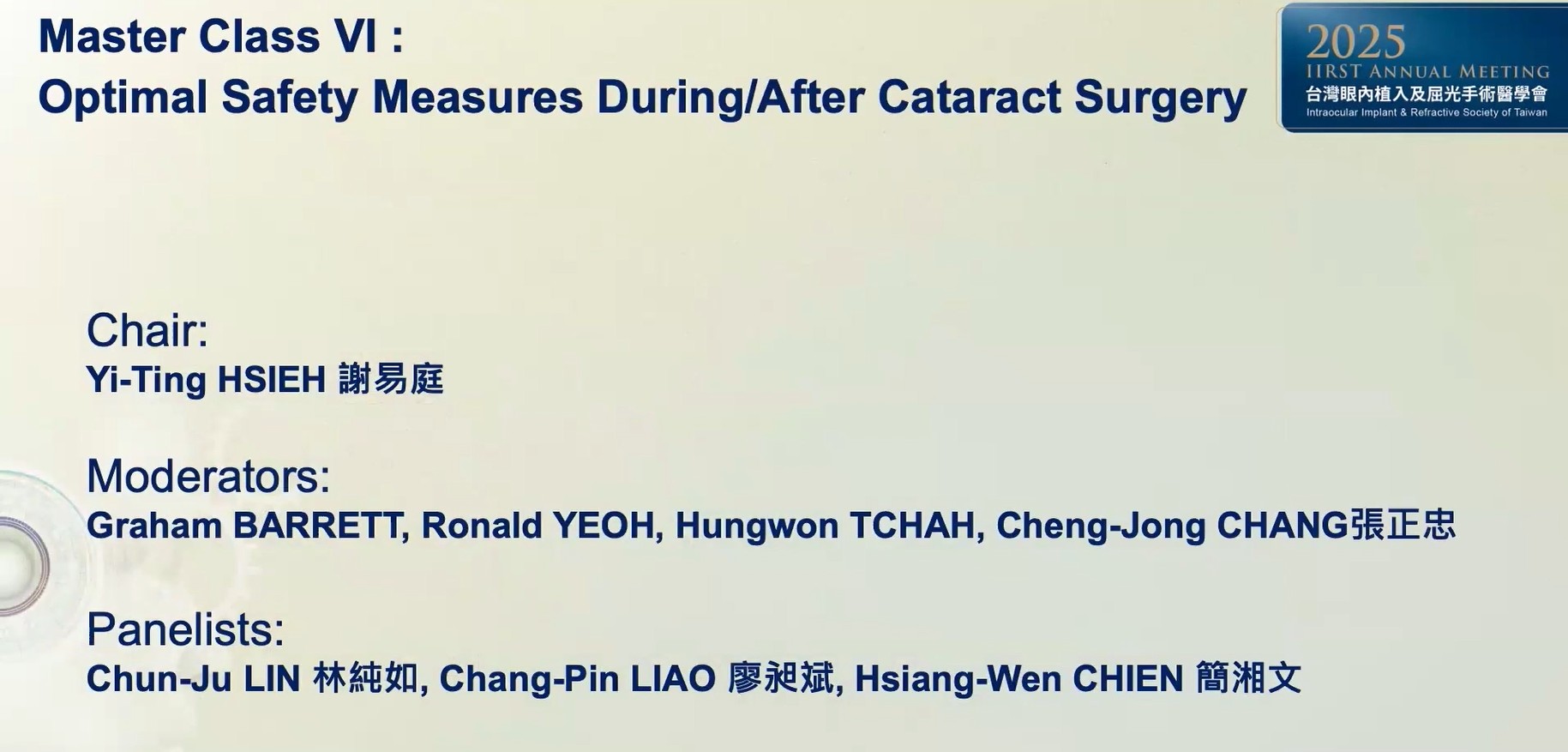 Master Class VI :
Optimal Safety Measures During/After Cataract Surgery

2025
IIRST ANNUAL MEETING
台灣眼內植入及屈光手術醫學會
Intraocular Implant & Refractive Society of Taiwan

Chair:
Yi-Ting HSIEH 謝易庭

Moderators:
Graham BARRETT, Ronald YEOH, Hungwon TCHAH, Cheng-Jong CHANG張正忠

Panelists:
Chun-Ju LIN 林純如, Chang-Pin LIAO 廖昶斌, Hsiang-Wen CHIEN 簡湘文